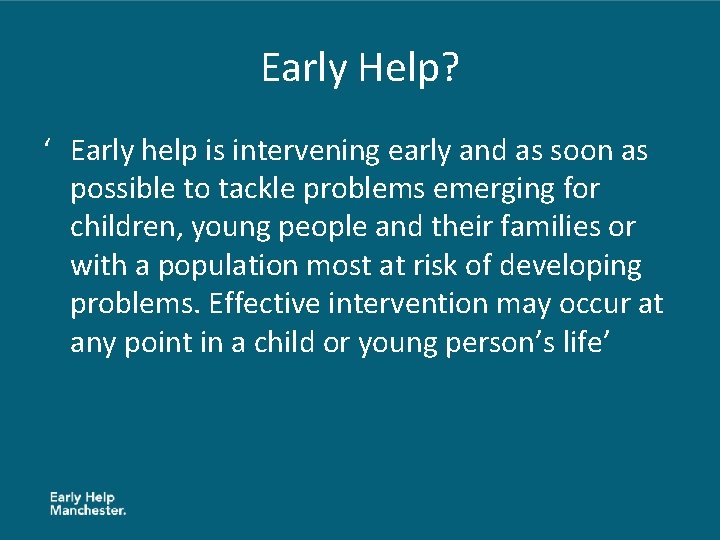 Early Help?

‘ Early help is intervening early and as soon as possible to tackle problems emerging for children, young people and their families or with a population most at risk of developing problems. Effective intervention may occur at any point in a child or young person’s life’

Early Help
Manchester.